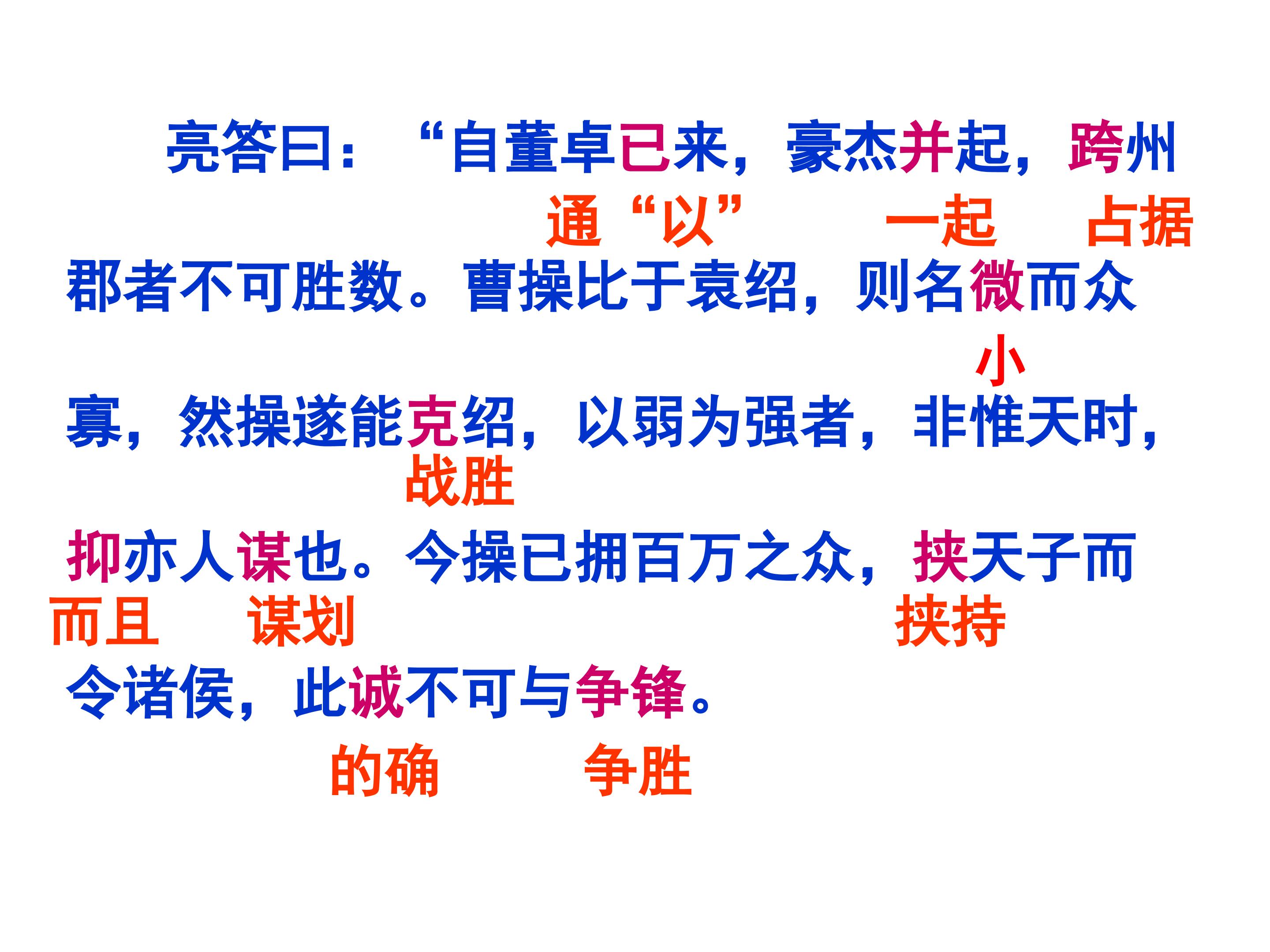 亮答曰：“自董卓已来，豪杰并起，跨州

通“以” 一起 占据

郡者不可胜数。曹操比于袁绍，则名微而众

小

寡，然操遂能克绍，以弱为强者，非惟天时，

战胜

抑亦人谋也。今操已拥百万之众，挟天子而

而且 谋划 挟持

令诸侯，此诚不可与争锋。

的确 争胜